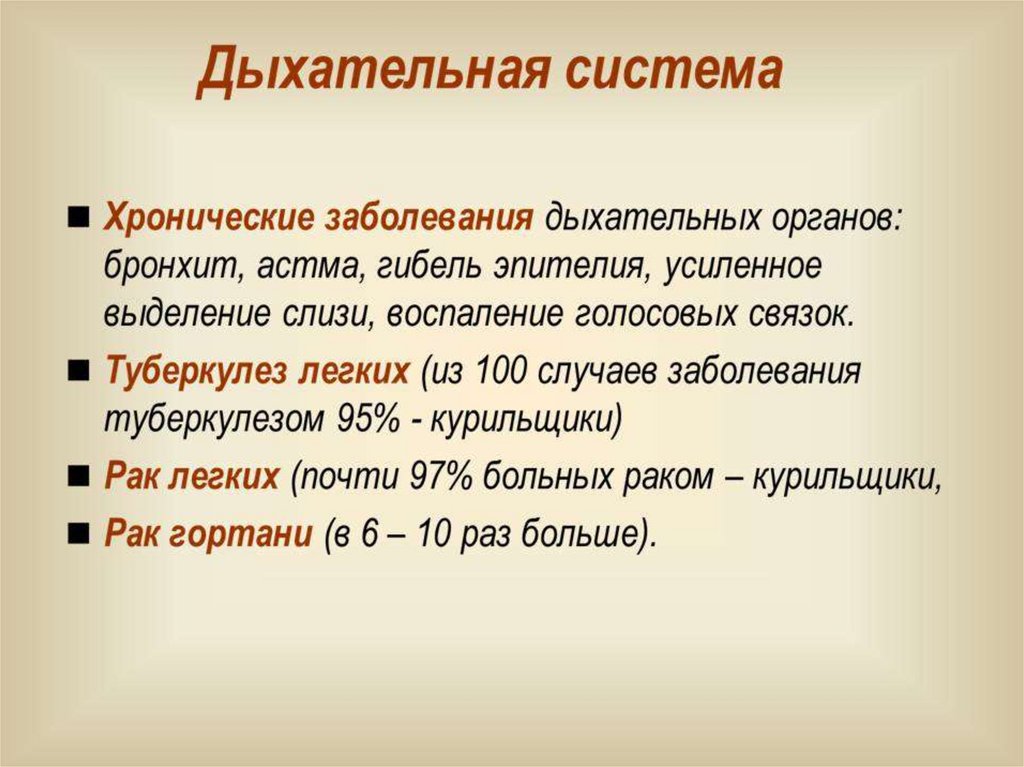 Дыхательная система

■ Хронические заболевания дыхательных органов: бронхит, астма, гибель эпителия, усиленное выделение слизи, воспаление голосовых связок.

■ Туберкулез легких (из 100 случаев заболевания туберкулезом 95% - курильщики)

■ Рак легких (почти 97% больных раком – курильщики,

■ Рак гортани (в 6 – 10 раз больше).